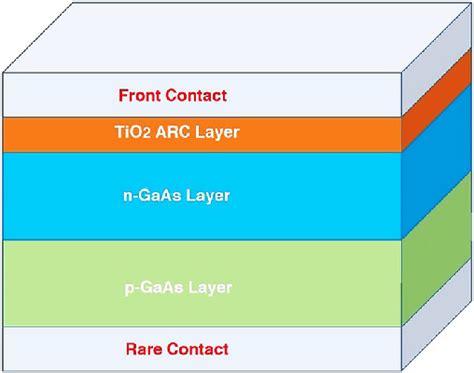 Front Contact

$TiO_2$ ARC Layer

n-GaAs Layer

p-GaAs Layer

Rare Contact